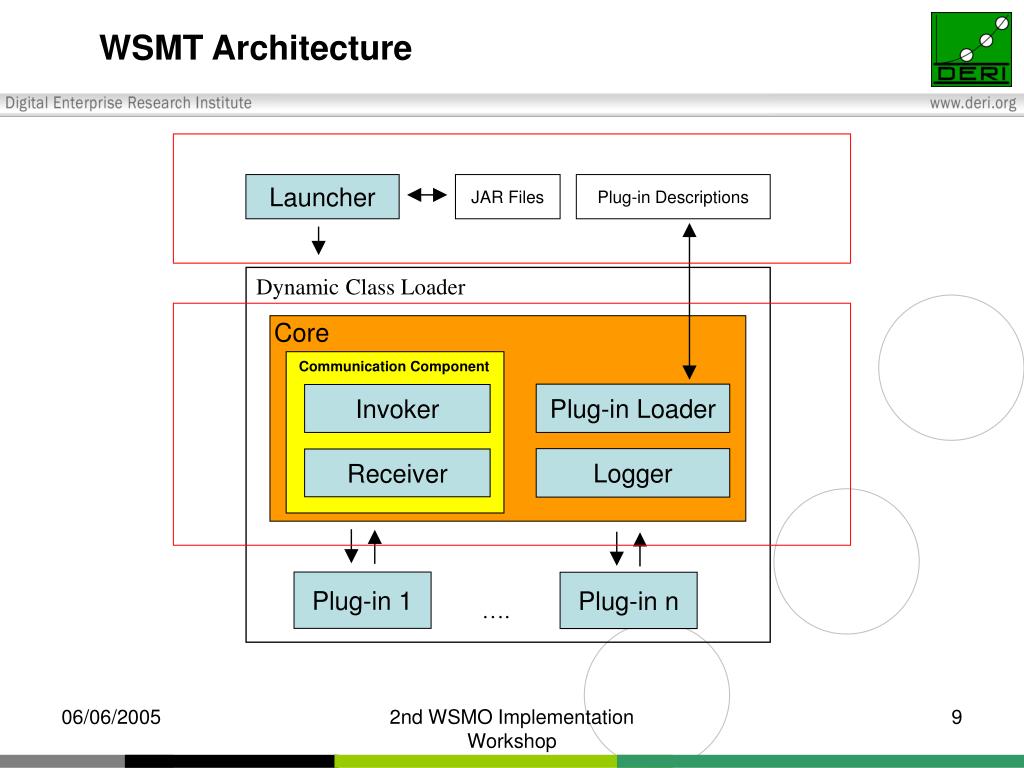 WSMT Architecture

DERI

Digital Enterprise Research Institute

www.deri.org

Launcher

JAR Files

Plug-in Descriptions

Dynamic Class Loader

Core

Communication Component

Invoker

Receiver

Plug-in Loader

Logger

Plug-in 1

….

Plug-in n

06/06/2005

2nd WSMO Implementation Workshop

9